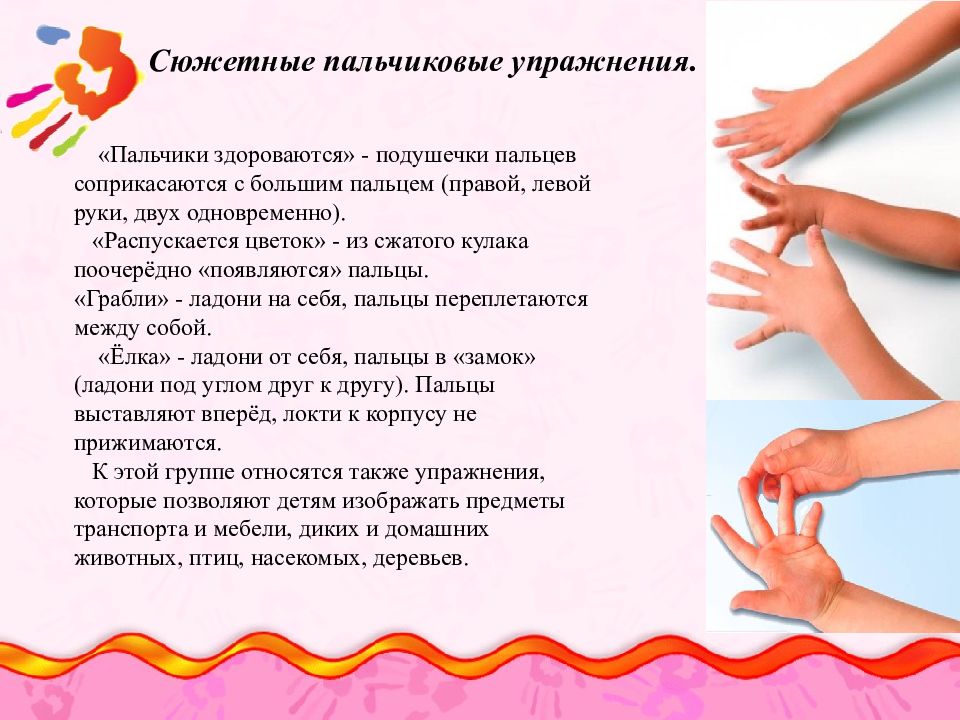 Сюжетные пальчиковые упражнения.

«Пальчики здороваются» - подушечки пальцев соприкасаются с большим пальцем (правой, левой руки, двух одновременно).

«Распускается цветок» - из сжатого кулака поочерёдно «появляются» пальцы.

«Грабли» - ладони на себя, пальцы переплетаются между собой.

«Ёлка» - ладони от себя, пальцы в «замок» (ладони под углом друг к другу). Пальцы выставляют вперёд, локти к корпусу не прижимаются.

К этой группе относятся также упражнения, которые позволяют детям изображать предметы транспорта и мебели, диких и домашних животных, птиц, насекомых, деревьев.